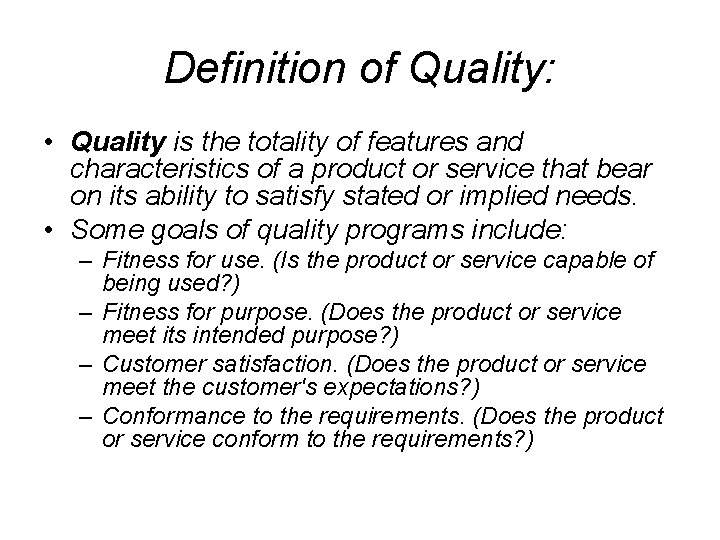 Definition of Quality:

• Quality is the totality of features and characteristics of a product or service that bear on its ability to satisfy stated or implied needs.
• Some goals of quality programs include:
– Fitness for use. (Is the product or service capable of being used?)
– Fitness for purpose. (Does the product or service meet its intended purpose?)
– Customer satisfaction. (Does the product or service meet the customer's expectations?)
– Conformance to the requirements. (Does the product or service conform to the requirements?)